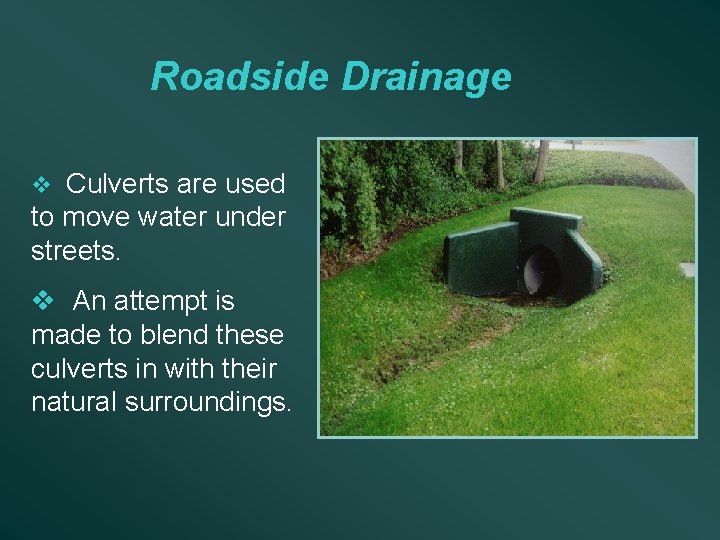 Roadside Drainage

❖ Culverts are used to move water under streets.

❖ An attempt is made to blend these culverts in with their natural surroundings.